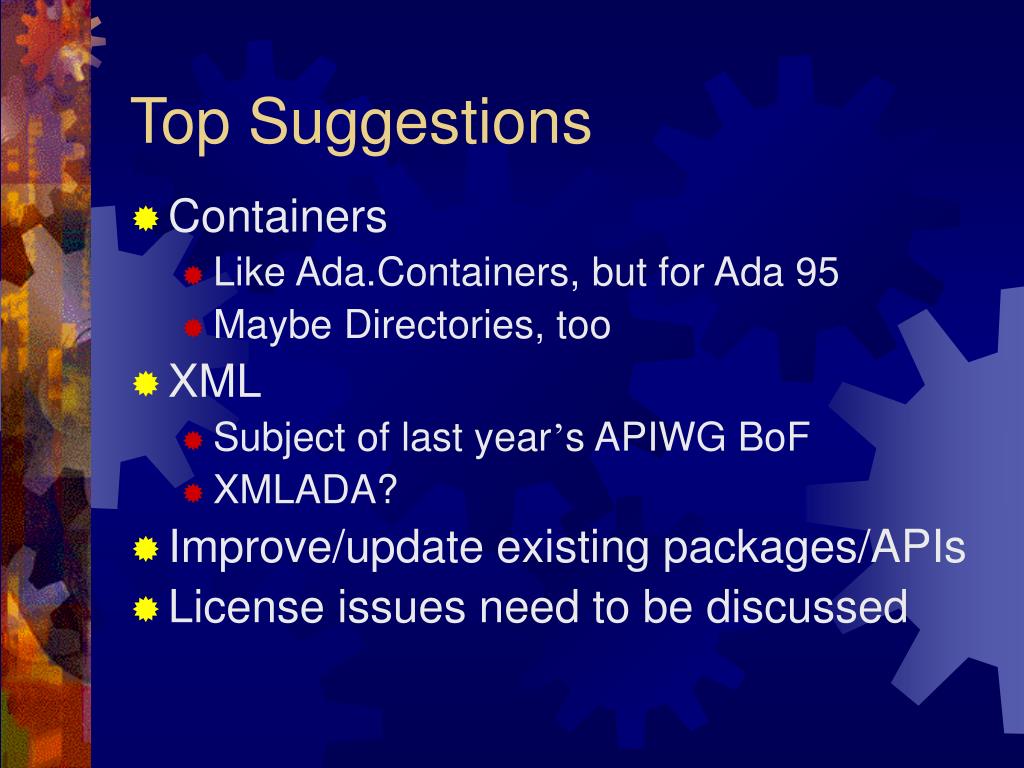 Top Suggestions

Containers
Like Ada.Containers, but for Ada 95
Maybe Directories, too
XML
Subject of last year’s APIWG BoF
XMLADA?
Improve/update existing packages/APIs
License issues need to be discussed